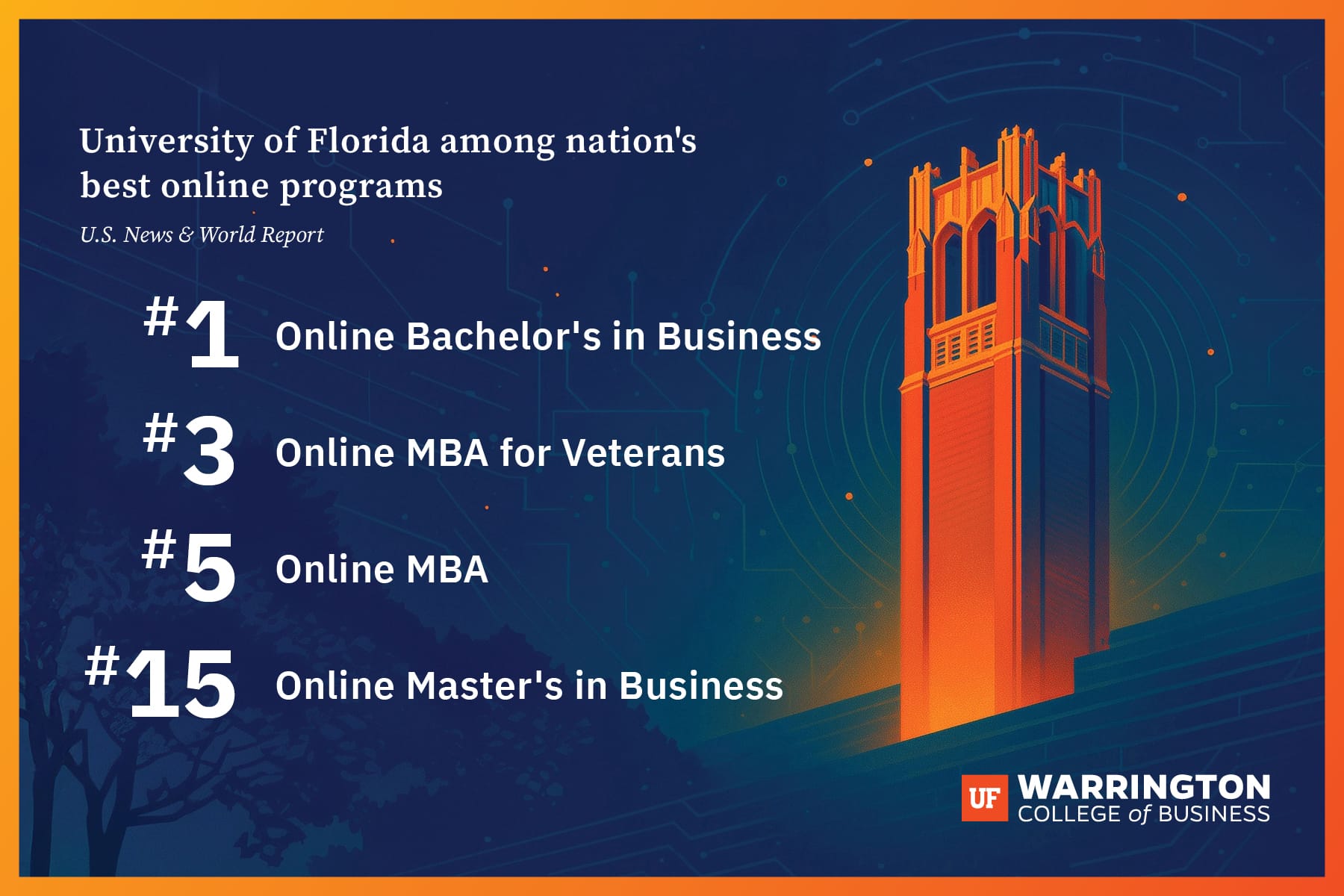 University of Florida among nation's best online programs

U.S. News & World Report

#1 Online Bachelor's in Business

#3 Online MBA for Veterans

#5 Online MBA

#15 Online Master's in Business

UF WARRINGTON COLLEGE of BUSINESS